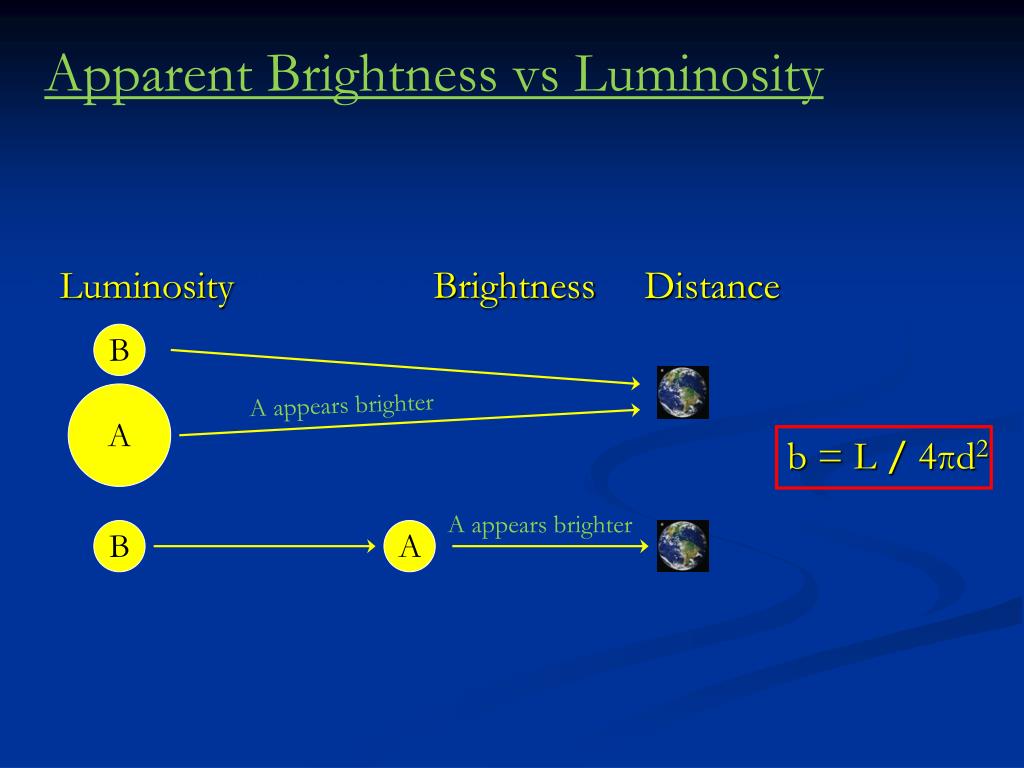 Apparent Brightness vs Luminosity

Luminosity

Brightness

Distance

B

A appears brighter

A

$b = L / 4\pi d^2$

B

A

A appears brighter